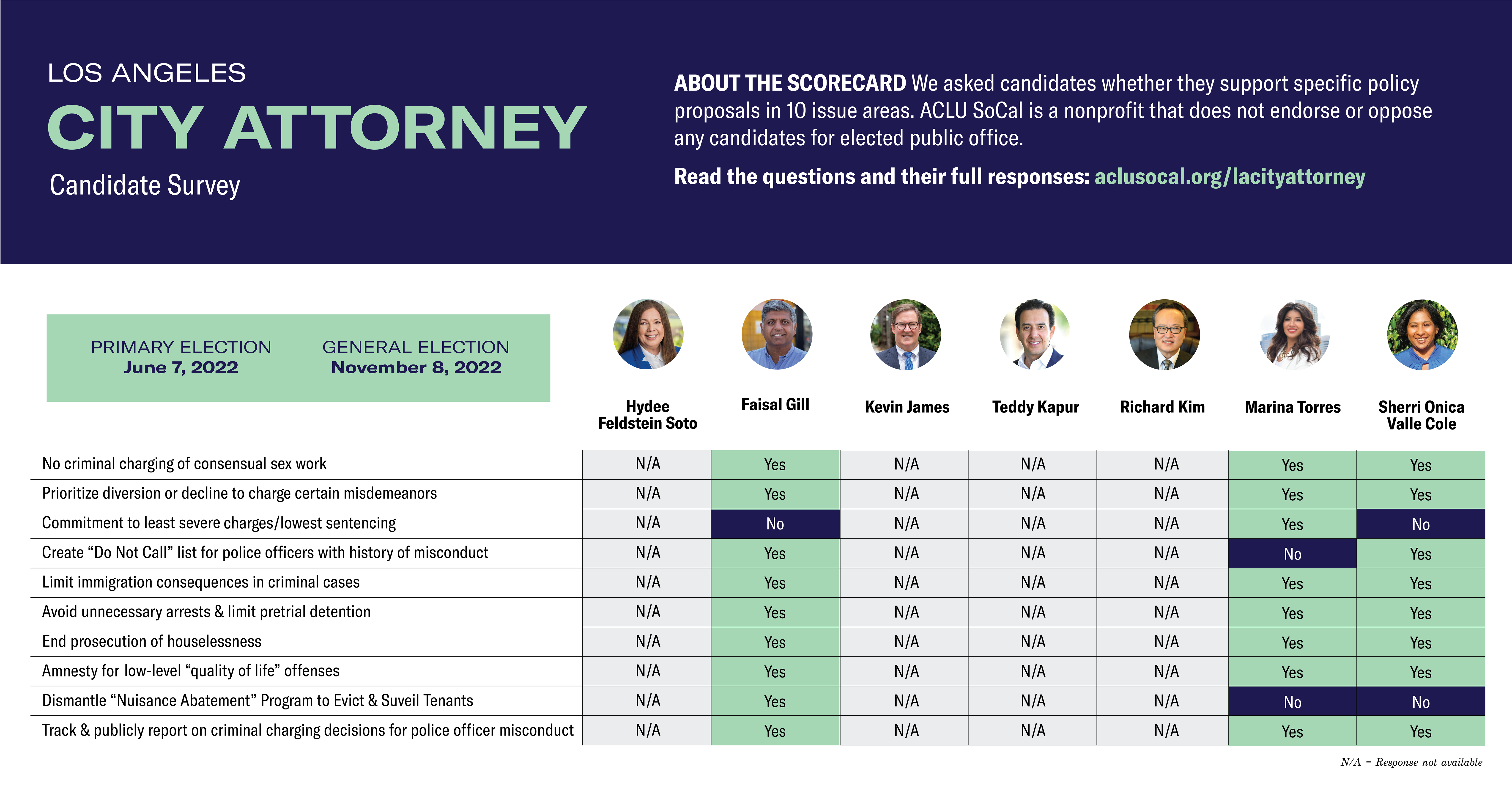 LOS ANGELES
CITY ATTORNEY
Candidate Survey

ABOUT THE SCORECARD We asked candidates whether they support specific policy proposals in 10 issue areas. ACLU SoCal is a nonprofit that does not endorse or oppose any candidates for elected public office.

Read the questions and their full responses: aclusocal.org/lacityattorney

PRIMARY ELECTION
June 7, 2022

GENERAL ELECTION
November 8, 2022

| | Hydee Feldstein Soto | Faisal Gill | Kevin James | Teddy Kapur | Richard Kim | Marina Torres | Sherri Onica Valle Cole |
|---|---|---|---|---|---|---|---|
| No criminal charging of consensual sex work | N/A | Yes | N/A | N/A | N/A | Yes | Yes |
| Prioritize diversion or decline to charge certain misdemeanors | N/A | Yes | N/A | N/A | N/A | Yes | Yes |
| Commitment to least severe charges/lowest sentencing | N/A | No | N/A | N/A | N/A | Yes | No |
| Create “Do Not Call” list for police officers with history of misconduct | N/A | Yes | N/A | N/A | N/A | No | Yes |
| Limit immigration consequences in criminal cases | N/A | Yes | N/A | N/A | N/A | Yes | Yes |
| Avoid unnecessary arrests & limit pretrial detention | N/A | Yes | N/A | N/A | N/A | Yes | Yes |
| End prosecution of houselessness | N/A | Yes | N/A | N/A | N/A | Yes | Yes |
| Amnesty for low-level “quality of life” offenses | N/A | Yes | N/A | N/A | N/A | Yes | Yes |
| Dismantle “Nuisance Abatement” Program to Evict & Suveil Tenants | N/A | Yes | N/A | N/A | N/A | No | No |
| Track & publicly report on criminal charging decisions for police officer misconduct | N/A | Yes | N/A | N/A | N/A | Yes | Yes |

N/A = Response not available